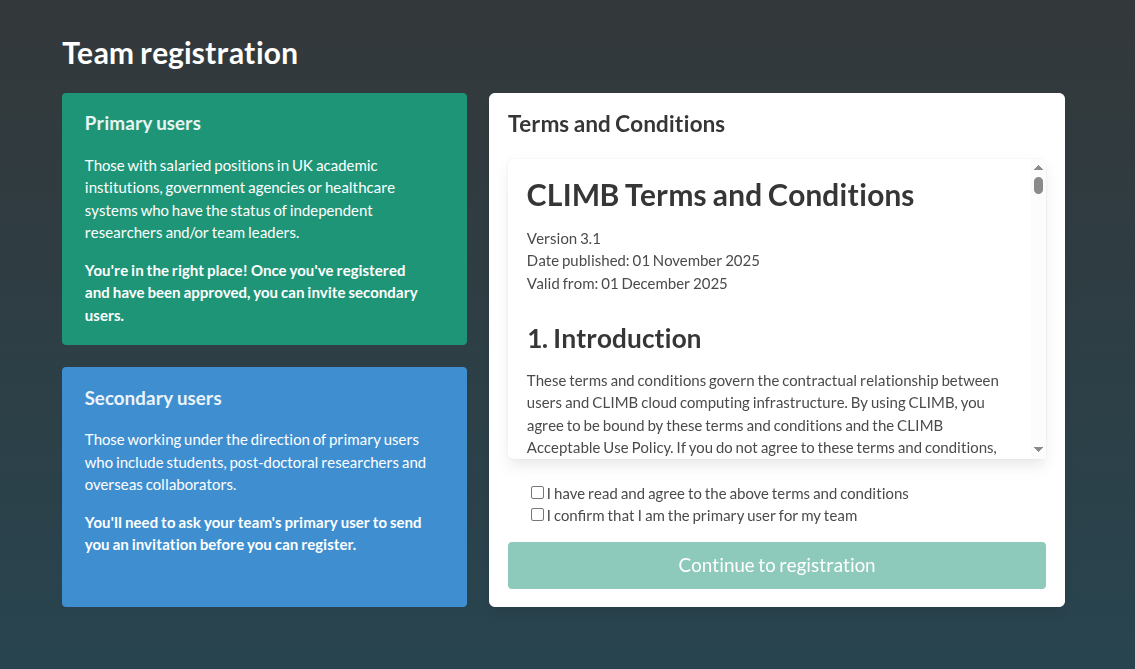 Team registration

Primary users

Those with salaried positions in UK academic institutions, government agencies or healthcare systems who have the status of independent researchers and/or team leaders.

You're in the right place! Once you've registered and have been approved, you can invite secondary users.

Secondary users

Those working under the direction of primary users who include students, post-doctoral researchers and overseas collaborators.

You'll need to ask your team's primary user to send you an invitation before you can register.

Terms and Conditions

CLIMB Terms and Conditions

Version 3.1
Date published: 01 November 2025
Valid from: 01 December 2025

1. Introduction

These terms and conditions govern the contractual relationship between users and CLIMB cloud computing infrastructure. By using CLIMB, you agree to be bound by these terms and conditions and the CLIMB Acceptable Use Policy. If you do not agree to these terms and conditions,

I have read and agree to the above terms and conditions
I confirm that I am the primary user for my team

Continue to registration